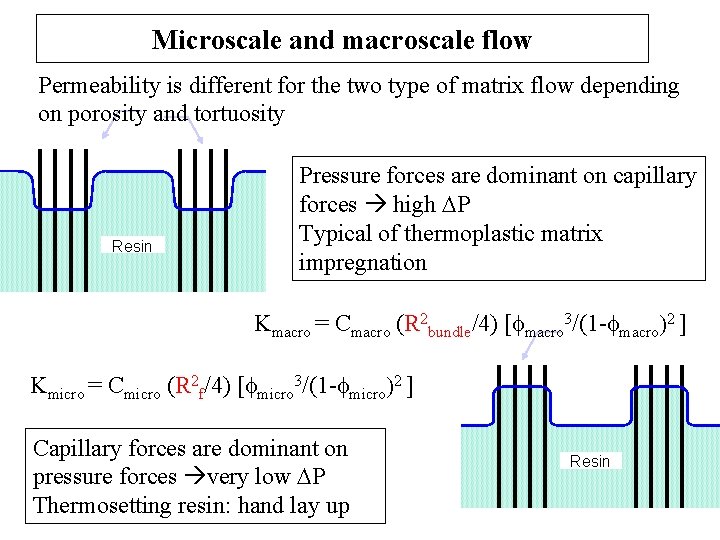 Microscale and macroscale flow

Permeability is different for the two type of matrix flow depending on porosity and tortuosity

Resin

Pressure forces are dominant on capillary forces → high $\Delta P$
Typical of thermoplastic matrix impregnation

$K_{macro} = C_{macro} (R^2_{bundle}/4) [\phi_{macro}^3/(1-\phi_{macro})^2]$

$K_{micro} = C_{micro} (R^2_f/4) [\phi_{micro}^3/(1-\phi_{micro})^2]$

Capillary forces are dominant on pressure forces →very low $\Delta P$
Thermosetting resin: hand lay up

Resin